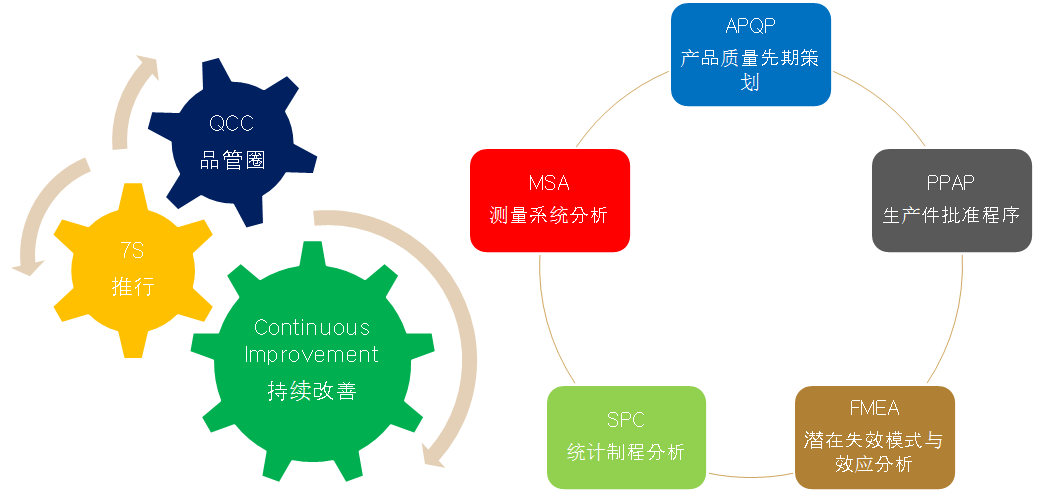 QCC
品管圈

7S
推行

Continuous Improvement
持续改善

APQP
产品质量先期策划

PPAP
生产件批准程序

FMEA
潜在失效模式与效应分析

SPC
统计制程分析

MSA
测量系统分析